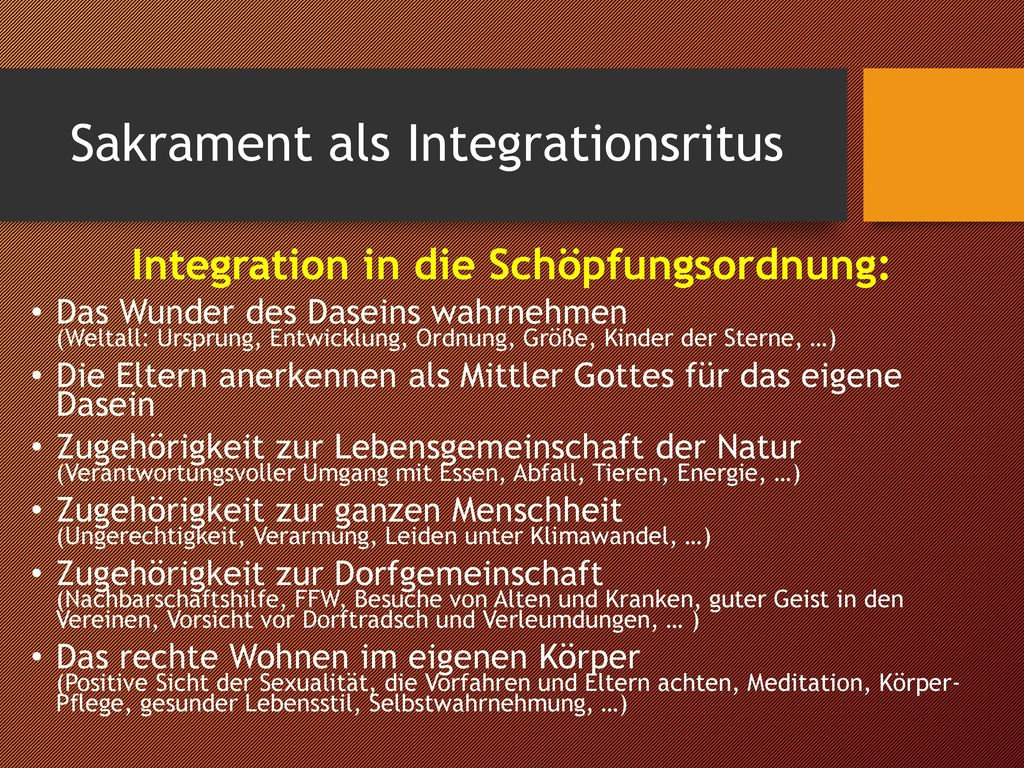 Sakrament als Integrationsritus

Integration in die Schöpfungsordnung:

• Das Wunder des Daseins wahrnehmen (Weltall: Ursprung, Entwicklung, Ordnung, Größe, Kinder der Sterne, …)
• Die Eltern anerkennen als Mittler Gottes für das eigene Dasein
• Zugehörigkeit zur Lebensgemeinschaft der Natur (Verantwortungsvoller Umgang mit Essen, Abfall, Tieren, Energie, …)
• Zugehörigkeit zur ganzen Menschheit (Ungerechtigkeit, Verarmung, Leiden unter Klimawandel, …)
• Zugehörigkeit zur Dorfgemeinschaft (Nachbarschaftshilfe, FFW, Besuche von Alten und Kranken, guter Geist in den Vereinen, Vorsicht vor Dorftradsch und Verleumdungen, … )
• Das rechte Wohnen im eigenen Körper (Positive Sicht der Sexualität, die Vorfahren und Eltern achten, Meditation, Körper-Pflege, gesunder Lebensstil, Selbstwahrnehmung, …)